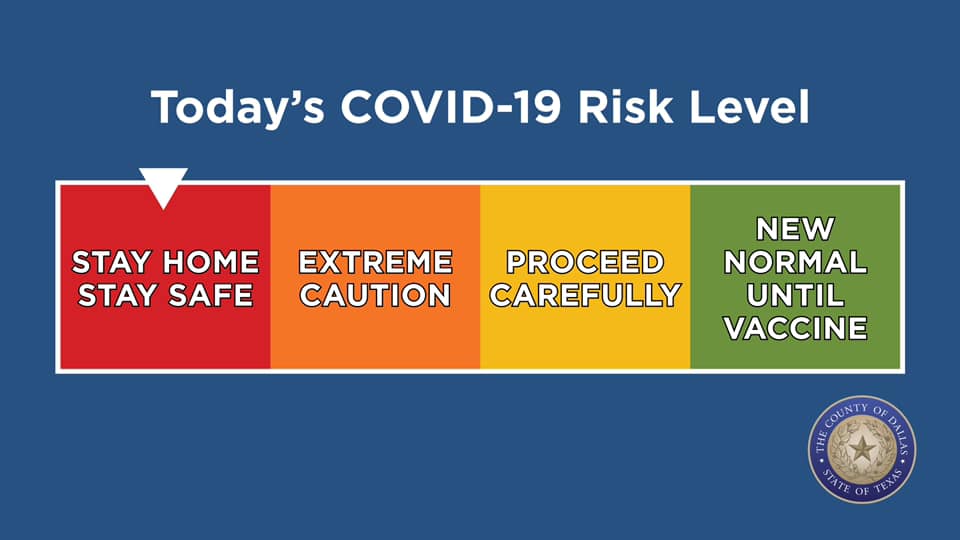 Today's COVID-19 Risk Level

STAY HOME STAY SAFE

EXTREME CAUTION

PROCEED CAREFULLY

NEW NORMAL UNTIL VACCINE

THE COUNTY OF DALLAS
STATE OF TEXAS